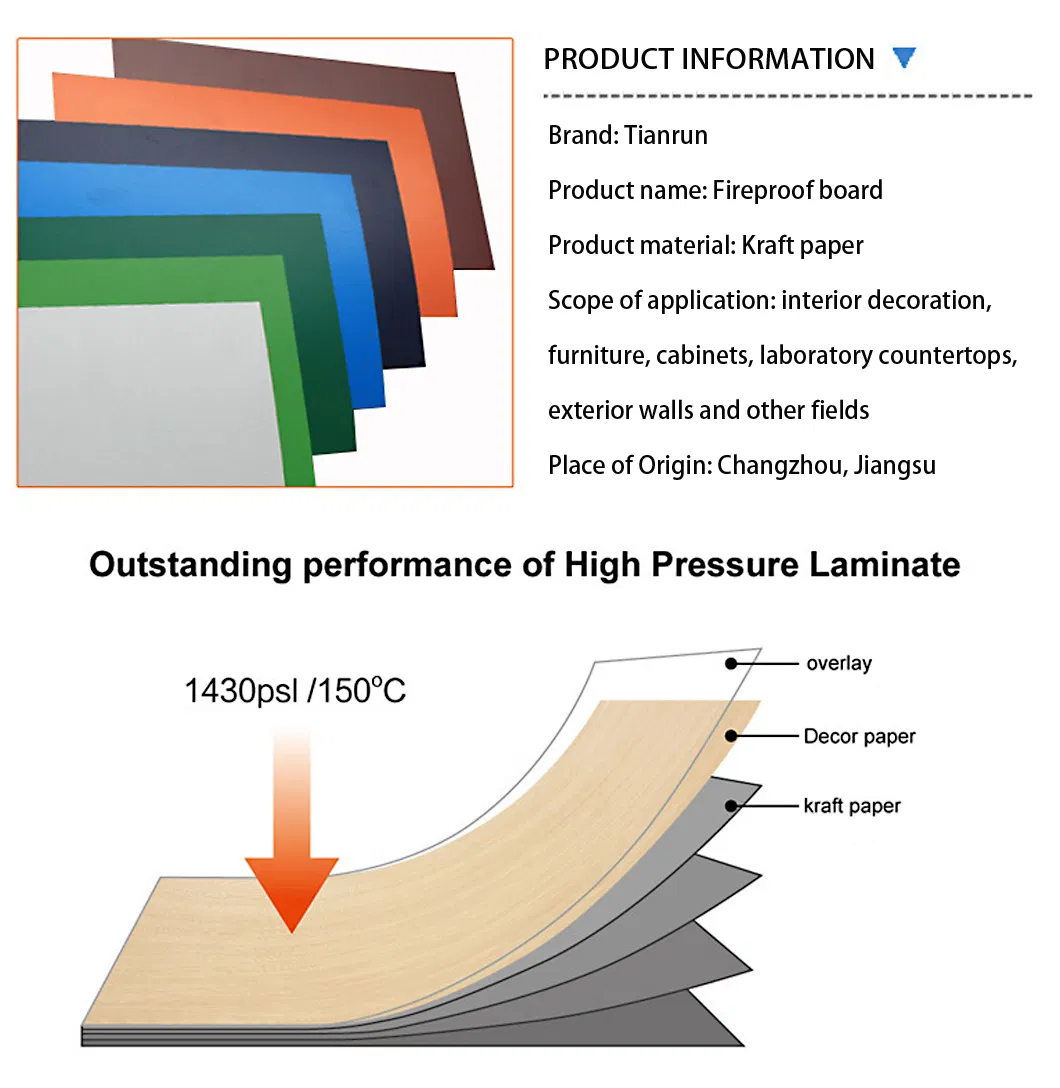 PRODUCT INFORMATION

Brand: Tianrun

Product name: Fireproof board

Product material: Kraft paper

Scope of application: interior decoration, furniture, cabinets, laboratory countertops, exterior walls and other fields

Place of Origin: Changzhou, Jiangsu

Outstanding performance of High Pressure Laminate

1430psl /150°C

overlay

Decor paper

kraft paper